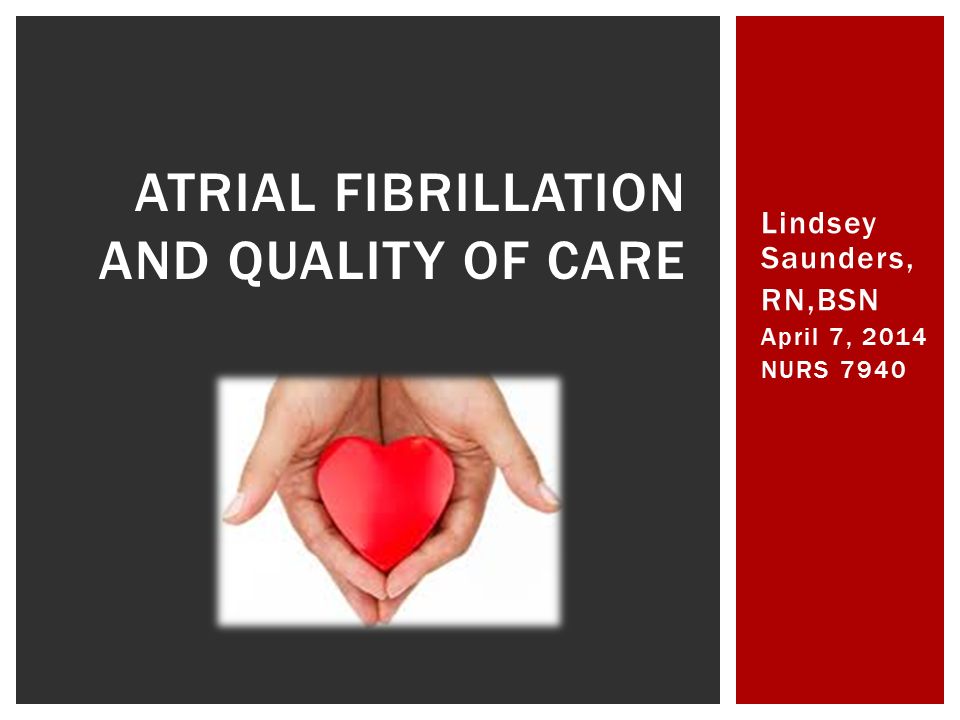 ATRIAL FIBRILLATION AND QUALITY OF CARE

Lindsey Saunders, RN,BSN
April 7, 2014
NURS 7940